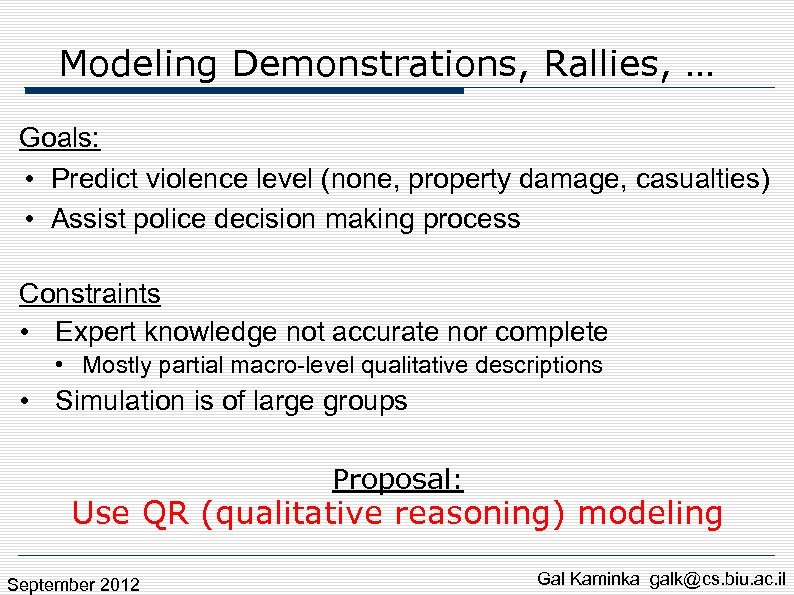 Modeling Demonstrations, Rallies, …

Goals:
• Predict violence level (none, property damage, casualties)
• Assist police decision making process

Constraints
• Expert knowledge not accurate nor complete
  • Mostly partial macro-level qualitative descriptions
• Simulation is of large groups

Proposal:
Use QR (qualitative reasoning) modeling

September 2012

Gal Kaminka galk@cs.biu.ac.il